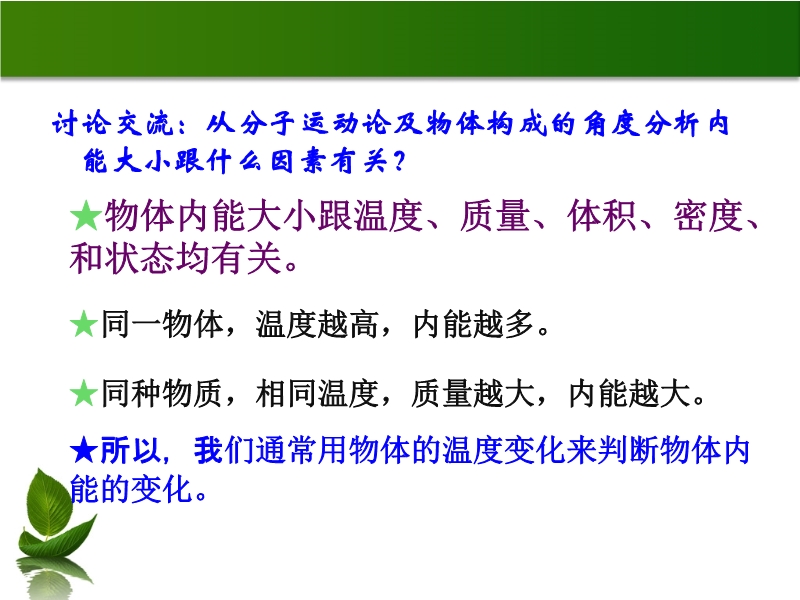 讨论交流：从分子运动论及物体构成的角度分析内能大小跟什么因素有关？

★物体内能大小跟温度、质量、体积、密度、和状态均有关。

★同一物体，温度越高，内能越多。

★同种物质，相同温度，质量越大，内能越大。

★所以，我们通常用物体的温度变化来判断物体内能的变化。